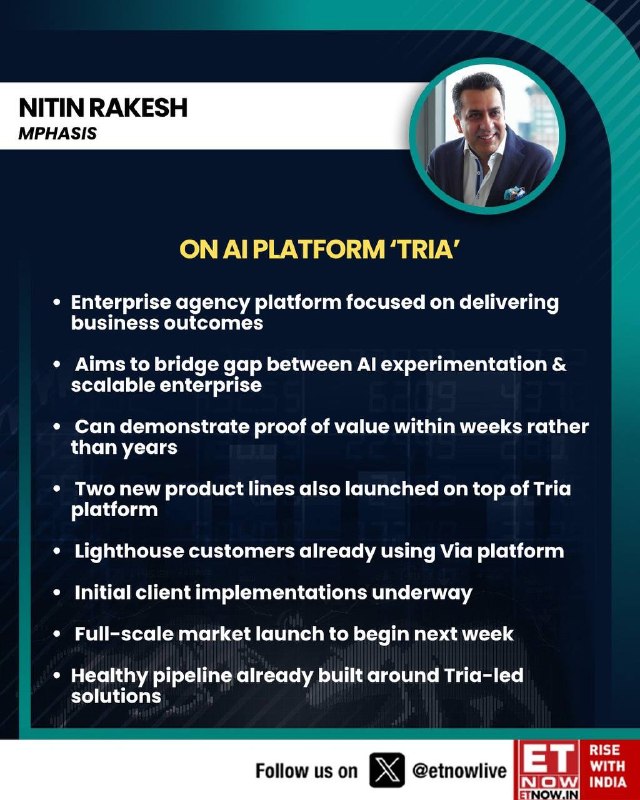 NITIN RAKESH
MPHASIS

ON AI PLATFORM 'TRIA'

• Enterprise agency platform focused on delivering business outcomes

• Aims to bridge gap between AI experimentation & scalable enterprise

• Can demonstrate proof of value within weeks rather than years

• Two new product lines also launched on top of Tria platform

• Lighthouse customers already using Via platform

• Initial client implementations underway

• Full-scale market launch to begin next week

• Healthy pipeline already built around Tria-led solutions

Follow us on @etnowlive

ET NOW ETNOW.IN RISE WITH INDIA